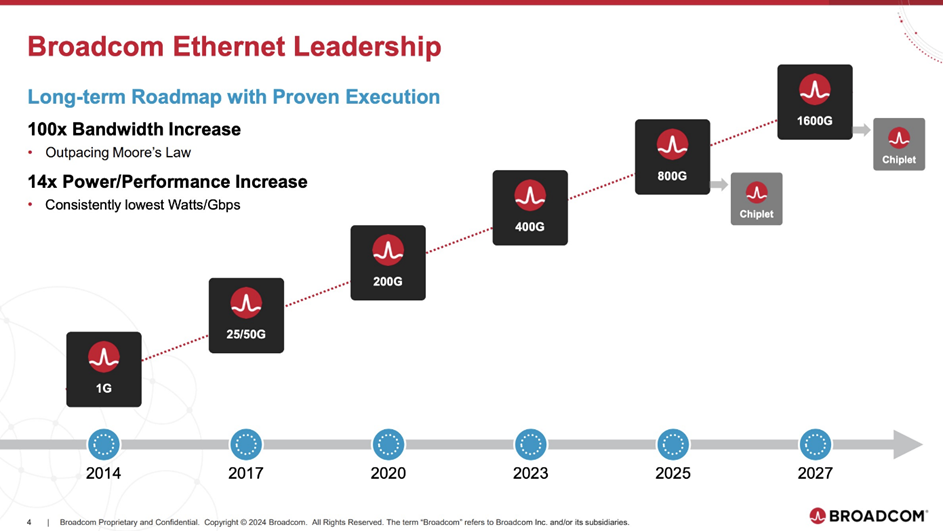 Broadcom Ethernet Leadership

Long-term Roadmap with Proven Execution

100x Bandwidth Increase

• Outpacing Moore's Law

14x Power/Performance Increase

• Consistently lowest Watts/Gbps

1G

25/50G

200G

400G

800G

Chiplet

1600G

Chiplet

2014

2017

2020

2023

2025

2027

4 | Broadcom Proprietary and Confidential. Copyright © 2024 Broadcom. All Rights Reserved. The term "Broadcom" refers to Broadcom Inc. and/or its subsidiaries.

BROADCOM